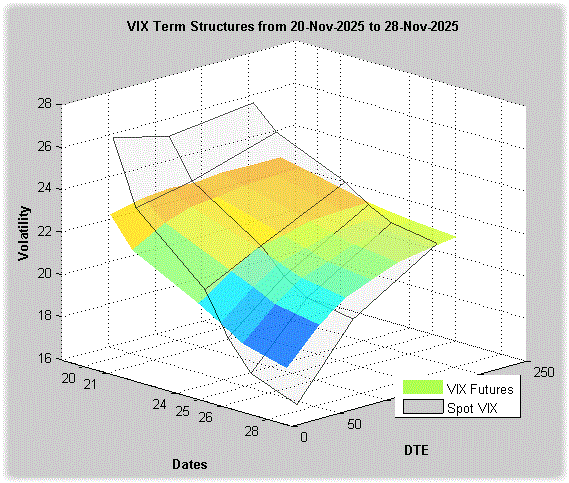 VIX Term Structures from 20-Nov-2025 to 28-Nov-2025

Volatility

28
26
24
22
20
18
16

20
21
24
25
26
28

Dates

0
50
250

DTE

VIX Futures
Spot VIX